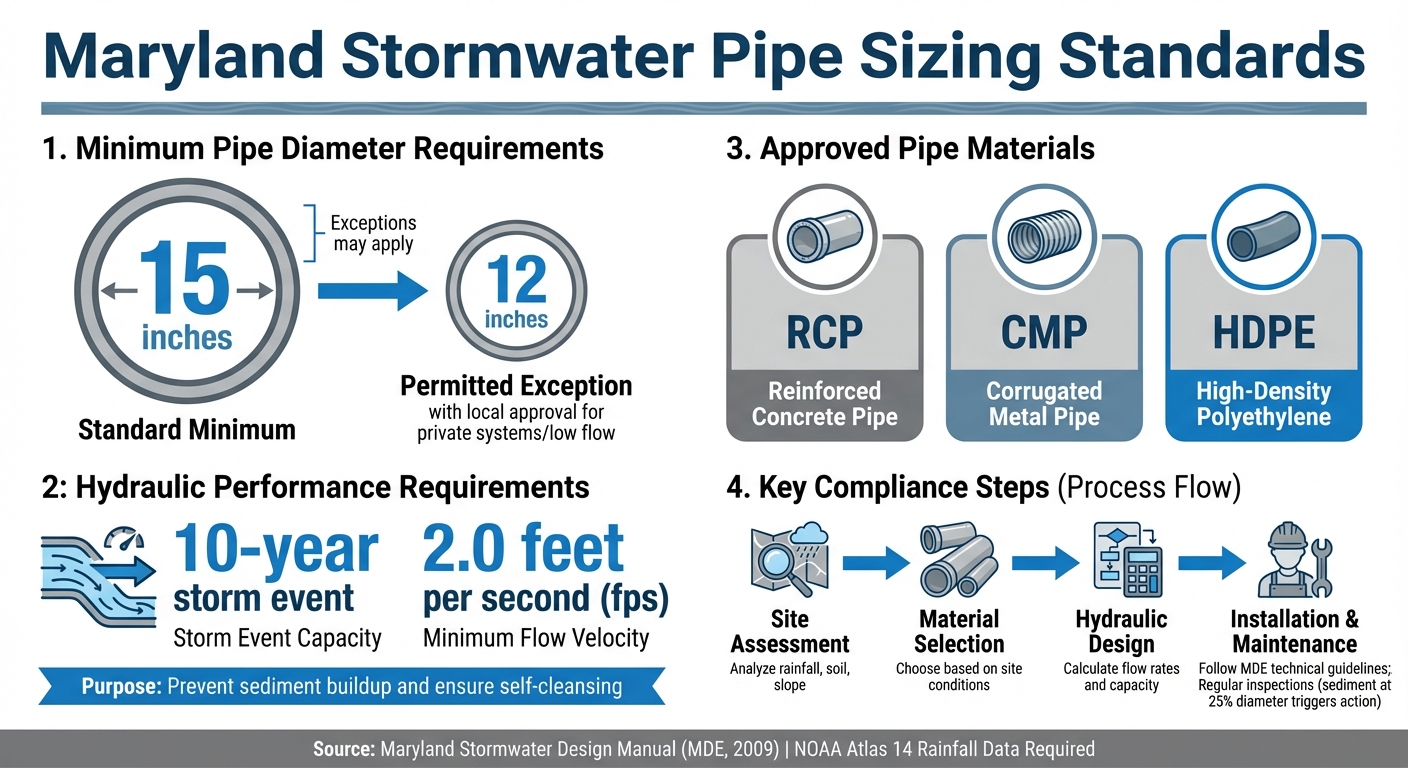 Maryland Stormwater Pipe Sizing Standards

1. Minimum Pipe Diameter Requirements

15 inches

Standard Minimum

Exceptions may apply

12 inches

Permitted Exception
with local approval for private systems/low flow

2: Hydraulic Performance Requirements

10-year storm event
Storm Event Capacity

2.0 feet per second (fps)
Minimum Flow Velocity

Purpose: Prevent sediment buildup and ensure self-cleansing

3. Approved Pipe Materials

RCP
Reinforced Concrete Pipe

CMP
Corrugated Metal Pipe

HDPE
High-Density Polyethylene

4. Key Compliance Steps (Process Flow)

Site Assessment
Analyze rainfall, soil, slope

Material Selection
Choose based on site conditions

Hydraulic Design
Calculate flow rates and capacity

Installation & Maintenance
Follow MDE technical guidelines; Regular inspections (sediment at 25% diameter triggers action)

Source: Maryland Stormwater Design Manual (MDE, 2009) | NOAA Atlas 14 Rainfall Data Required